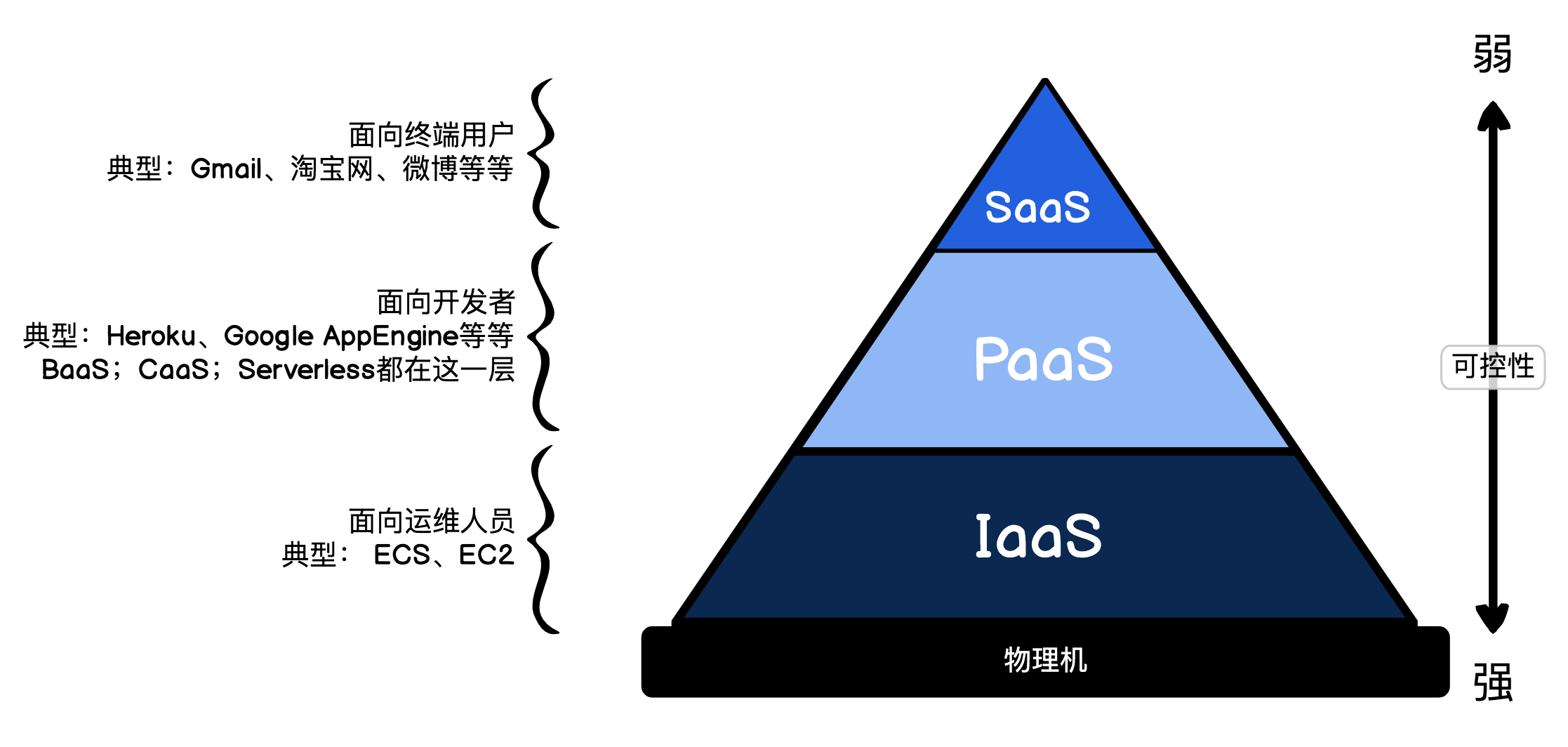 面向终端用户
典型：Gmail、淘宝网、微博等等

面向开发者
典型：Heroku、Google AppEngine等等
BaaS；CaaS；Serverless都在这一层

面向运维人员
典型： ECS、EC2

SaaS

PaaS

IaaS

物理机

弱

可控性

强